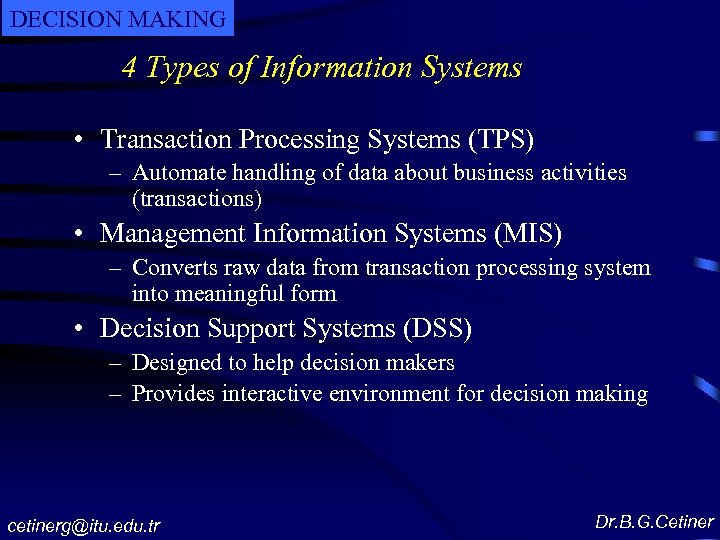 DECISION MAKING

4 Types of Information Systems

• Transaction Processing Systems (TPS)
 – Automate handling of data about business activities (transactions)
• Management Information Systems (MIS)
 – Converts raw data from transaction processing system into meaningful form
• Decision Support Systems (DSS)
 – Designed to help decision makers
 – Provides interactive environment for decision making

cetinerg@itu.edu.tr

Dr.B.G.Cetiner